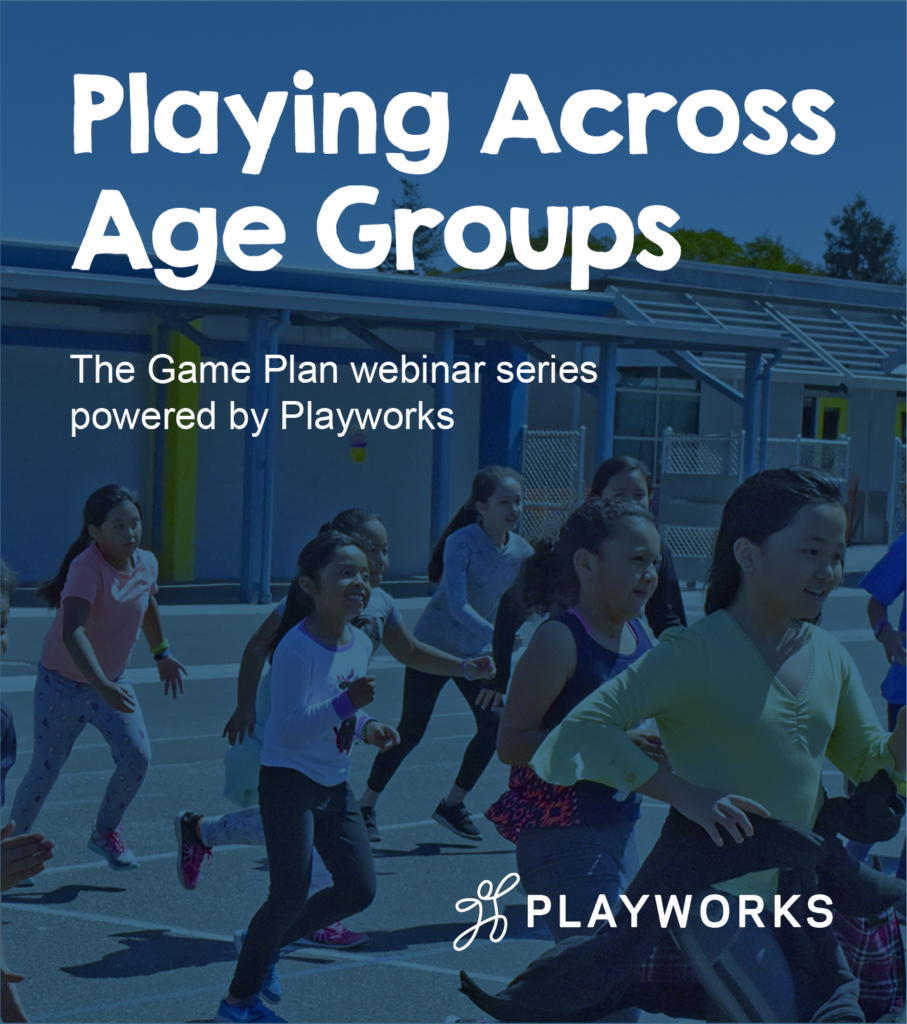 Playing Across Age Groups

The Game Plan webinar series powered by Playworks

PLAYWORKS